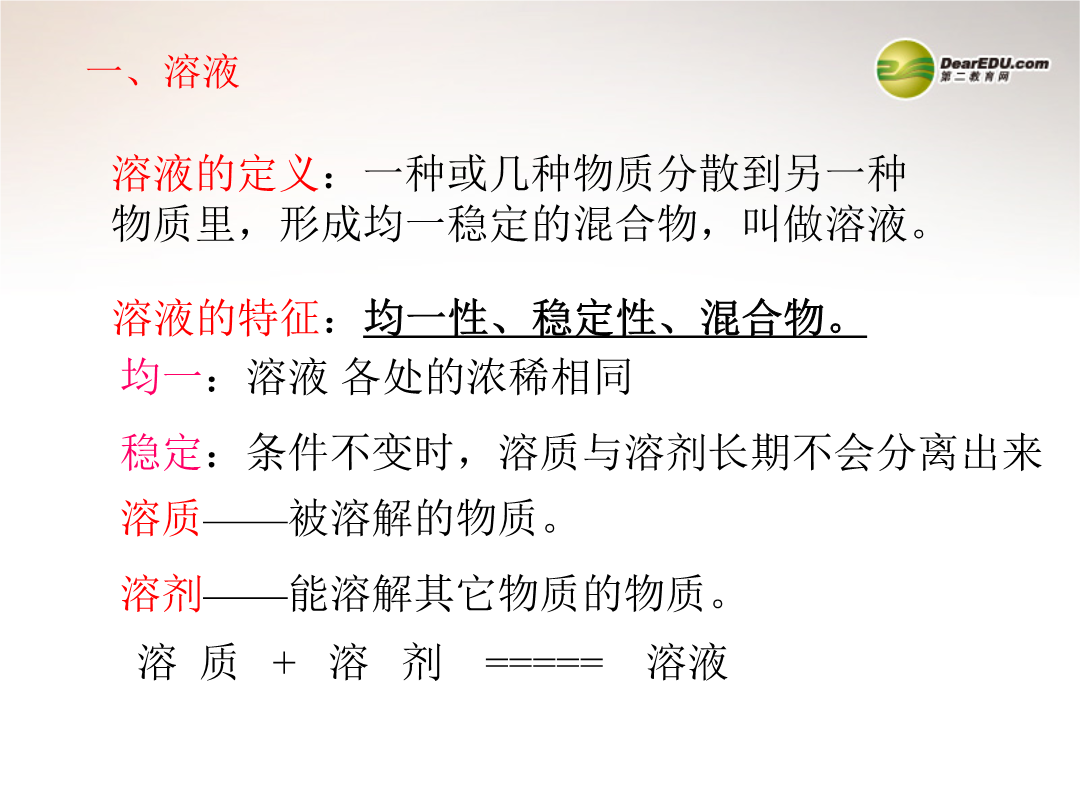 一、溶液

DearEDU.com
第二教育网

溶液的定义：一种或几种物质分散到另一种物质里，形成均一稳定的混合物，叫做溶液。

溶液的特征：均一性、稳定性、混合物。

均一：溶液 各处的浓稀相同

稳定：条件不变时，溶质与溶剂长期不会分离出来

溶质——被溶解的物质。

溶剂——能溶解其它物质的物质。

溶 质 + 溶 剂 ===== 溶液